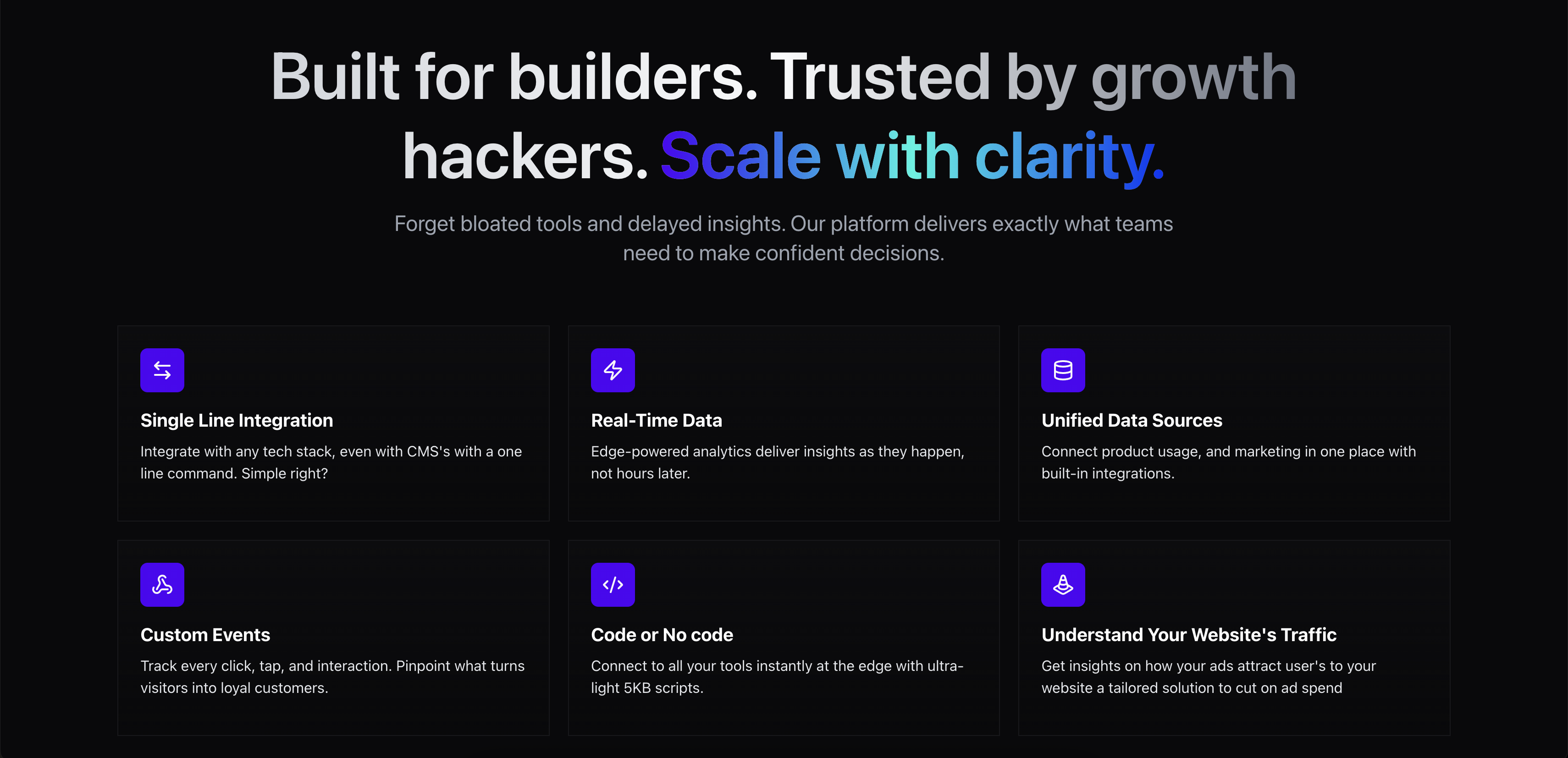 Built for builders. Trusted by growth hackers. Scale with clarity.

Forget bloated tools and delayed insights. Our platform delivers exactly what teams need to make confident decisions.

Single Line Integration

Integrate with any tech stack, even with CMS's with a one line command. Simple right?

Real-Time Data

Edge-powered analytics deliver insights as they happen, not hours later.

Unified Data Sources

Connect product usage, and marketing in one place with built-in integrations.

Custom Events

Track every click, tap, and interaction. Pinpoint what turns visitors into loyal customers.

Code or No code

Connect to all your tools instantly at the edge with ultra-light 5KB scripts.

Understand Your Website's Traffic

Get insights on how your ads attract user's to your website a tailored solution to cut on ad spend